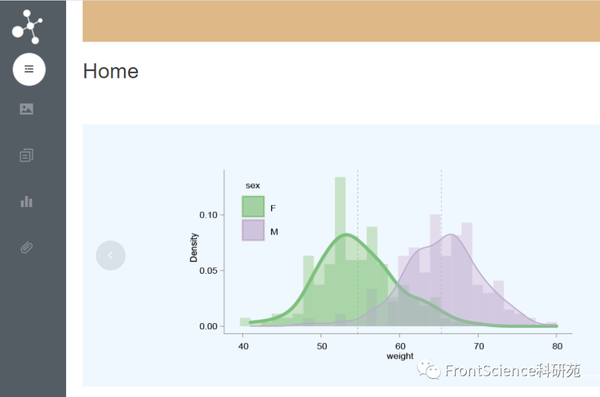 Home

sex
F
M
Density
0.10
0.05
0.00
40
50
60
70
80
weight

FrontScience科研苑